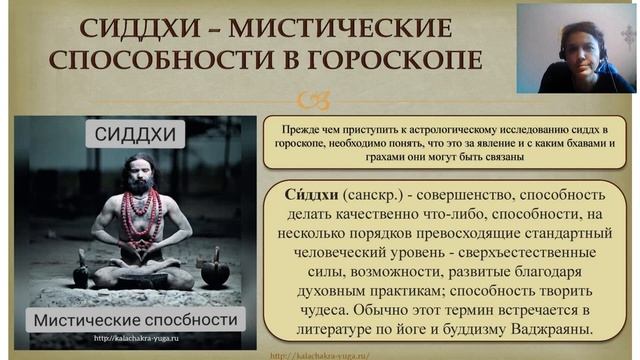 СИДДХИ – МИСТИЧЕСКИЕ СПОСОБНОСТИ В ГОРОСКОПЕ

СИДДХИ

Мистические спосбности

http://kalachakra-yuga.ru

Прежде чем приступить к астрологическому исследованию сиддх в гороскопе, необходимо понять, что это за явление и с каким бхавами и грахами они могут быть связаны

Си́ддхи (санскр.) - совершенство, способность делать качественно что-либо, способности, на несколько порядков превосходящие стандартный человеческий уровень - сверхъестественные силы, возможности, развитые благодаря духовным практикам; способность творить чудеса. Обычно этот термин встречается в литературе по йоге и буддизму Ваджраяны.

http://kalachakra-yuga.ru/